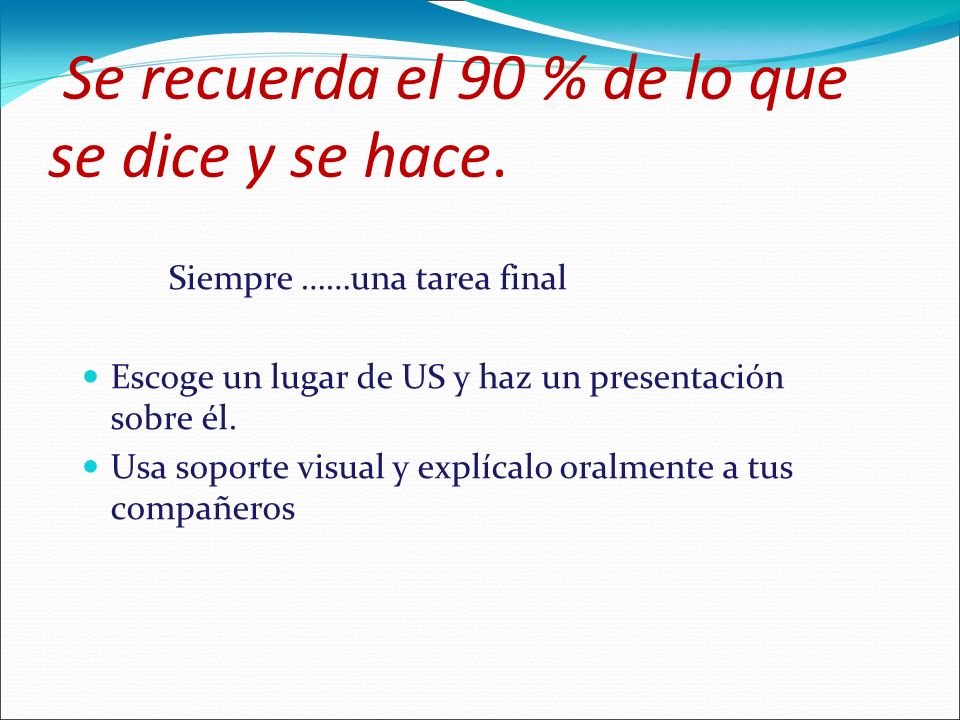 Se recuerda el 90 % de lo que se dice y se hace.

Siempre ……una tarea final

- Escoge un lugar de US y haz un presentación sobre él.
- Usa soporte visual y explícalo oralmente a tus compañeros